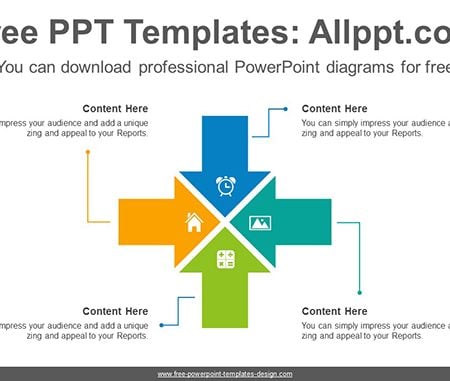 ee PPT Templates: Allppt.co

You can download professional PowerPoint diagrams for free

Content Here
mpress your audience and add a unique zing and appeal to your Reports.

Content Here
You can simply impress your audience a zing and appeal to your Reports.

Content Here
mpress your audience and add a unique zing and appeal to your Reports.

Content Here
You can simply impress your audience a zing and appeal to your Reports.

www.free-powerpoint-templates-design.com